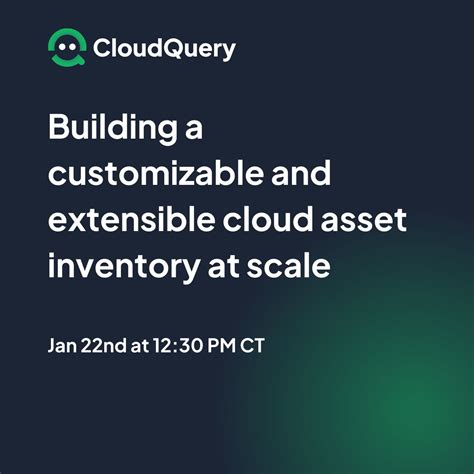 CloudQuery

Building a customizable and extensible cloud asset inventory at scale

Jan 22nd at 12:30 PM CT